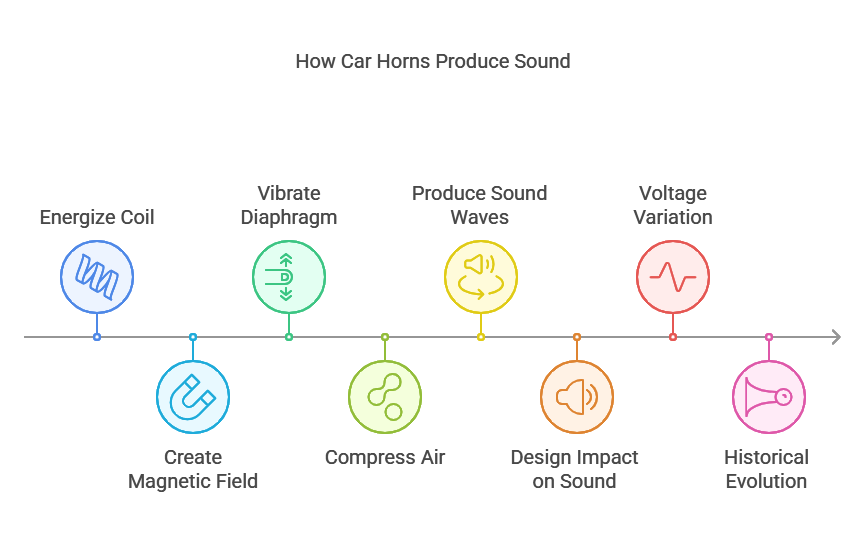 How Car Horns Produce Sound

Energize Coil

Create Magnetic Field

Vibrate Diaphragm

Compress Air

Produce Sound Waves

Design Impact on Sound

Voltage Variation

Historical Evolution